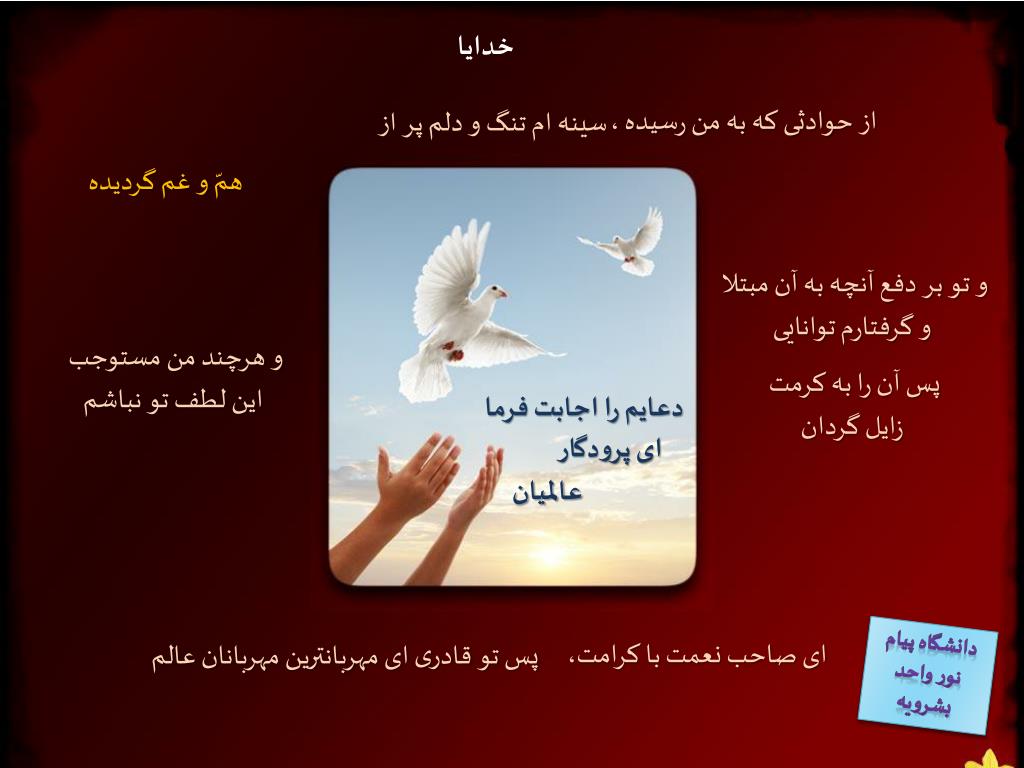 خدایا

از حوادثی که به من رسیده ، سینه ام تنگ و دلم پر از

همّ و غم گردیده

و تو بر دفع آنچه به آن مبتلا و گرفتارم توانایی

پس آن را به کرمت زایل گردان

و هرچند من مستوجب این لطف تو نباشم

دعایم را اجابت فرما ای پرودگار عالمیان

ای صاحب نعمت با کرامت، پس تو قادری ای مهربانترین مهربانان عالم

دانشگاه پیام نور واحد بشرویه